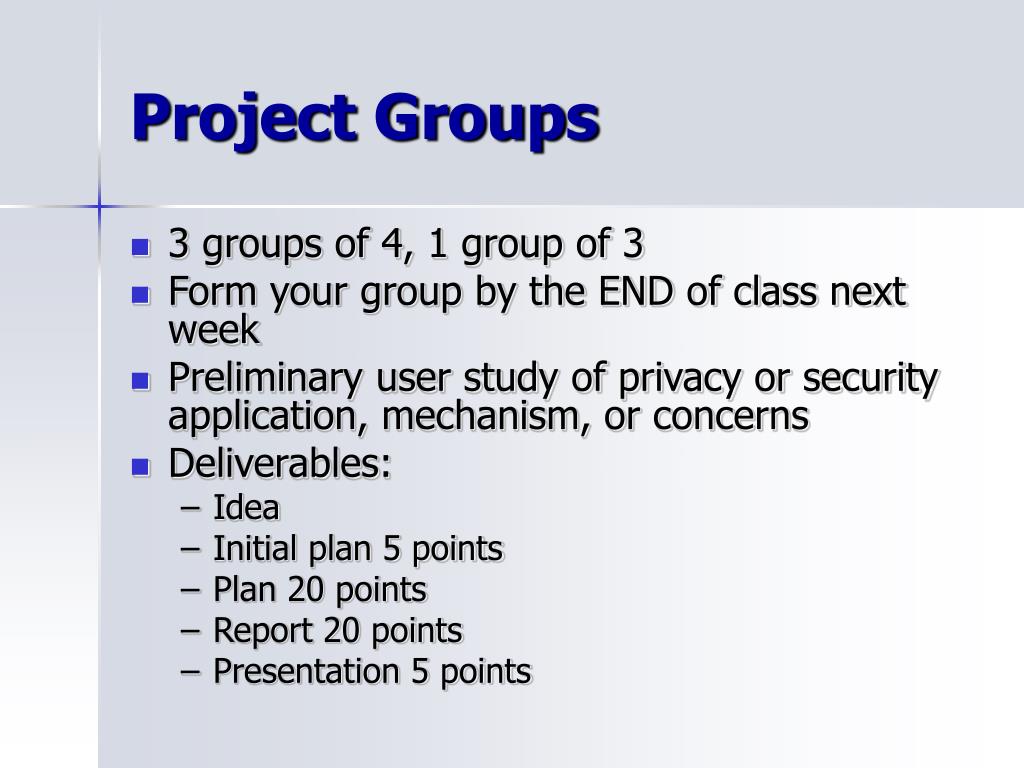 Project Groups

- 3 groups of 4, 1 group of 3
- Form your group by the END of class next week
- Preliminary user study of privacy or security application, mechanism, or concerns
- Deliverables:
  – Idea
  – Initial plan 5 points
  – Plan 20 points
  – Report 20 points
  – Presentation 5 points